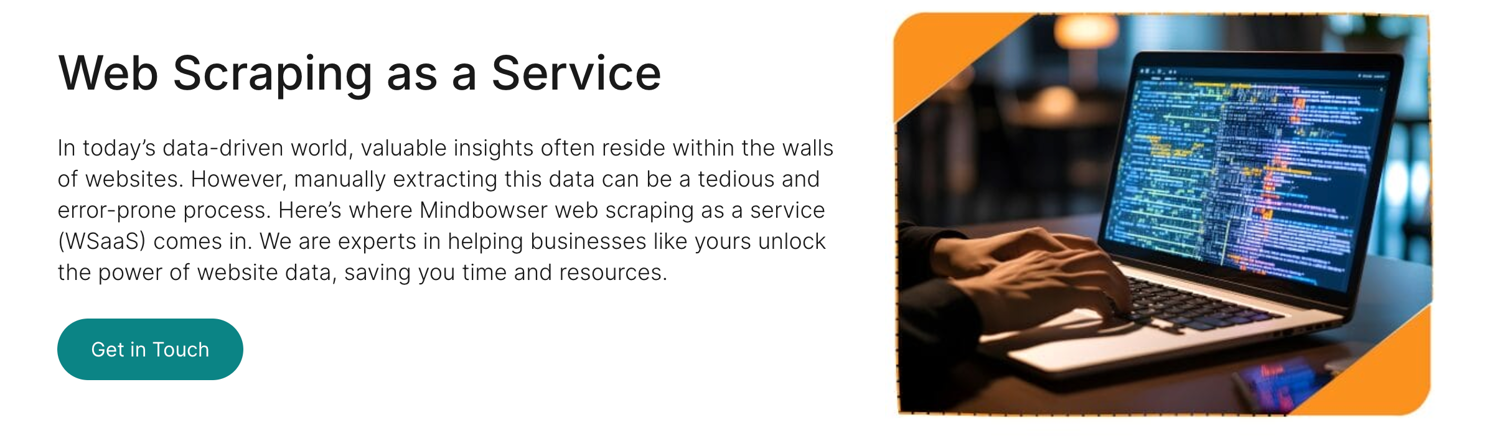 Web Scraping as a Service

In today's data-driven world, valuable insights often reside within the walls of websites. However, manually extracting this data can be a tedious and error-prone process. Here's where Mindbowser web scraping as a service (WSaaS) comes in. We are experts in helping businesses like yours unlock the power of website data, saving you time and resources.

Get in Touch